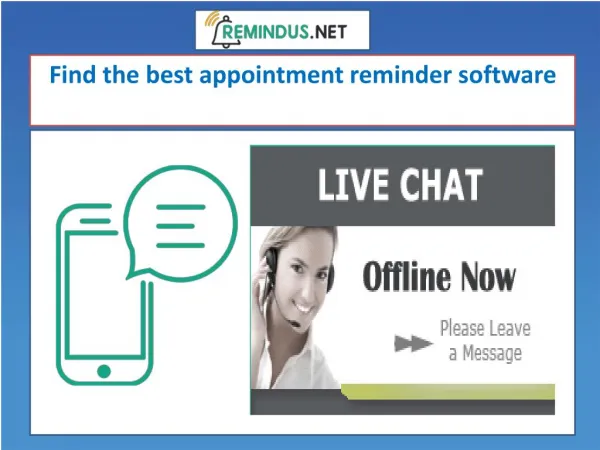 REMINDUS.NET

Find the best appointment reminder software

LIVE CHAT

Offline Now

Please Leave a Message